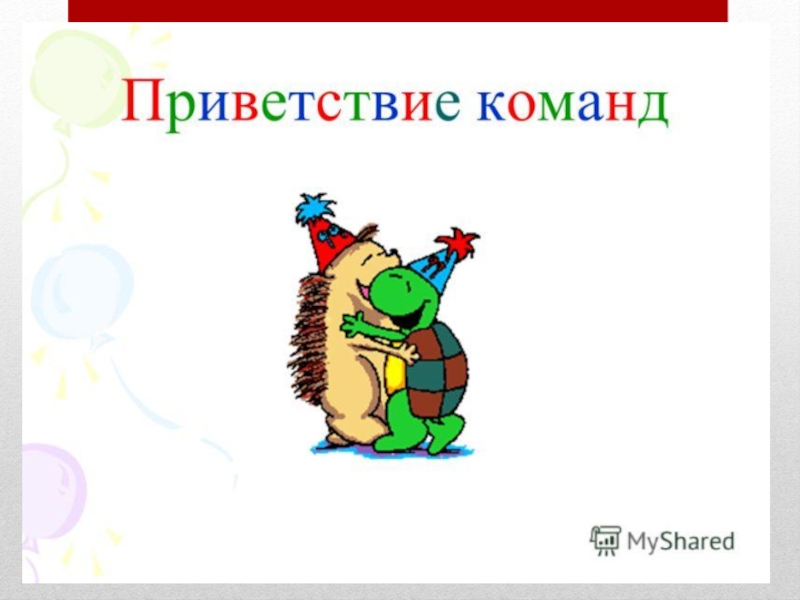 Приветствие команд

MyShared